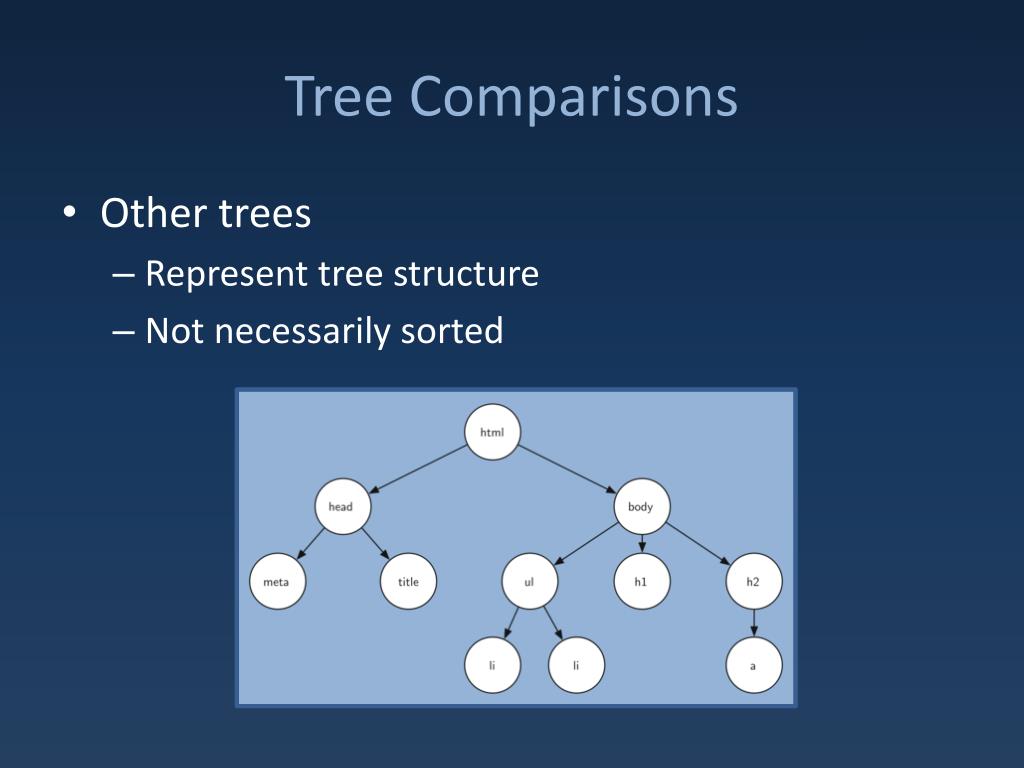 Tree Comparisons

• Other trees
– Represent tree structure
– Not necessarily sorted

html
head
body
meta
title
ul
h1
h2
li
li
a